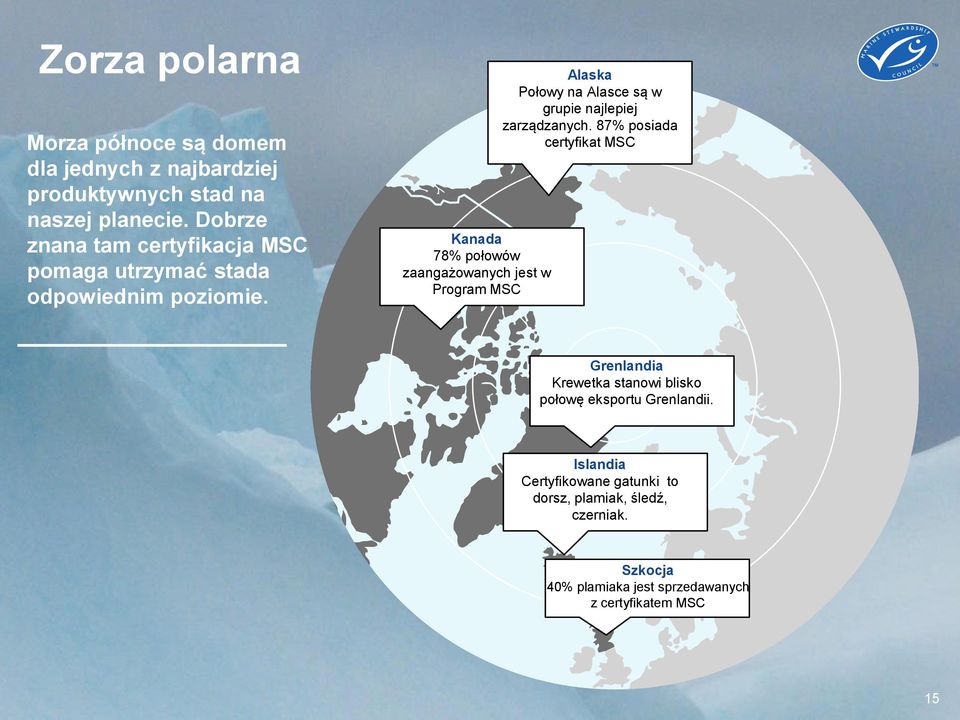 Zorza polarna

Morza północe są domem dla jednych z najbardziej produktywnych stad na naszej planecie. Dobrze znana tam certyfikacja MSC pomaga utrzymać stada odpowiednim poziomie.

MARINE STEWARDSHIP COUNCIL

Alaska
Połowy na Alasce są w grupie najlepiej zarządzanych. 87% posiada certyfikat MSC

Kanada
78% połowów zaangażowanych jest w Program MSC

Grenlandia
Krewetka stanowi blisko połowę eksportu Grenlandii.

Islandia
Certyfikowane gatunki to dorsz, plamiak, śledź, czerniak.

Szkocja
40% plamiaka jest sprzedawanych z certyfikatem MSC

15